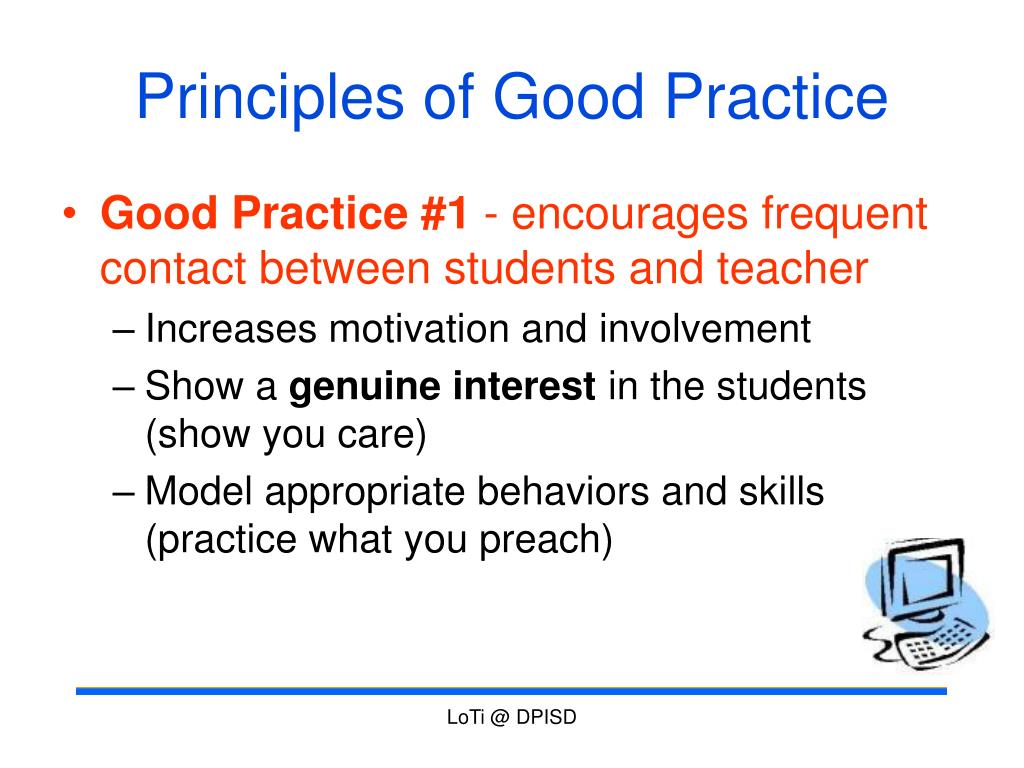 Principles of Good Practice

• Good Practice #1 - encourages frequent contact between students and teacher
– Increases motivation and involvement
– Show a genuine interest in the students (show you care)
– Model appropriate behaviors and skills (practice what you preach)

LoTi @ DPISD